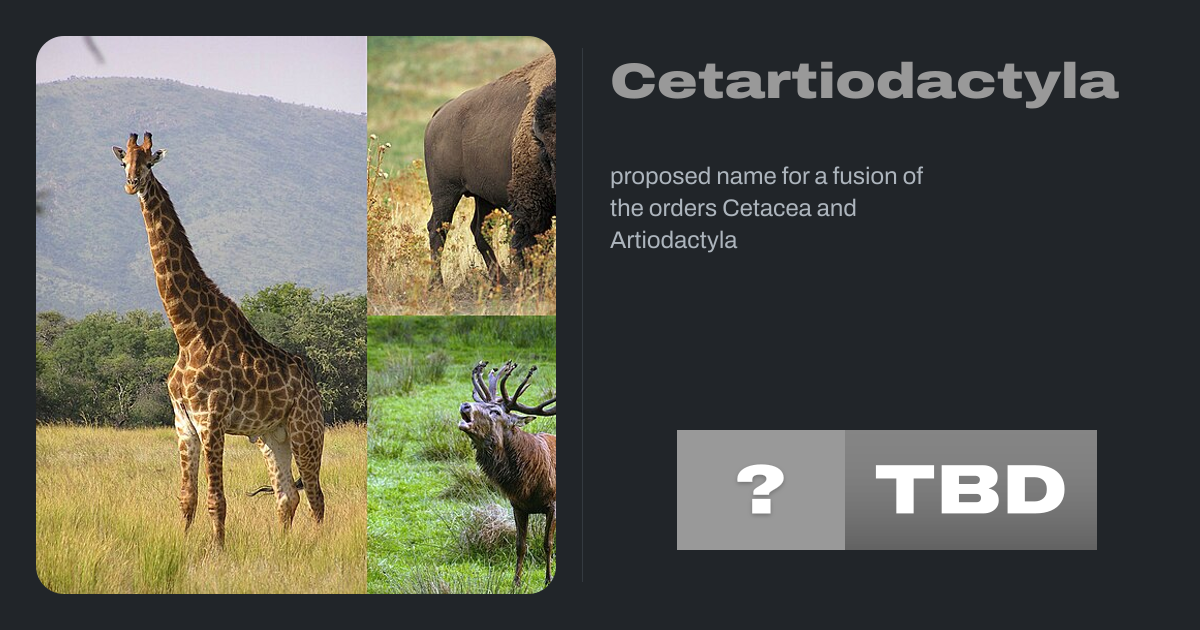 Cetartiodactyla

proposed name for a fusion of the orders Cetacea and Artiodactyla

?

TBD